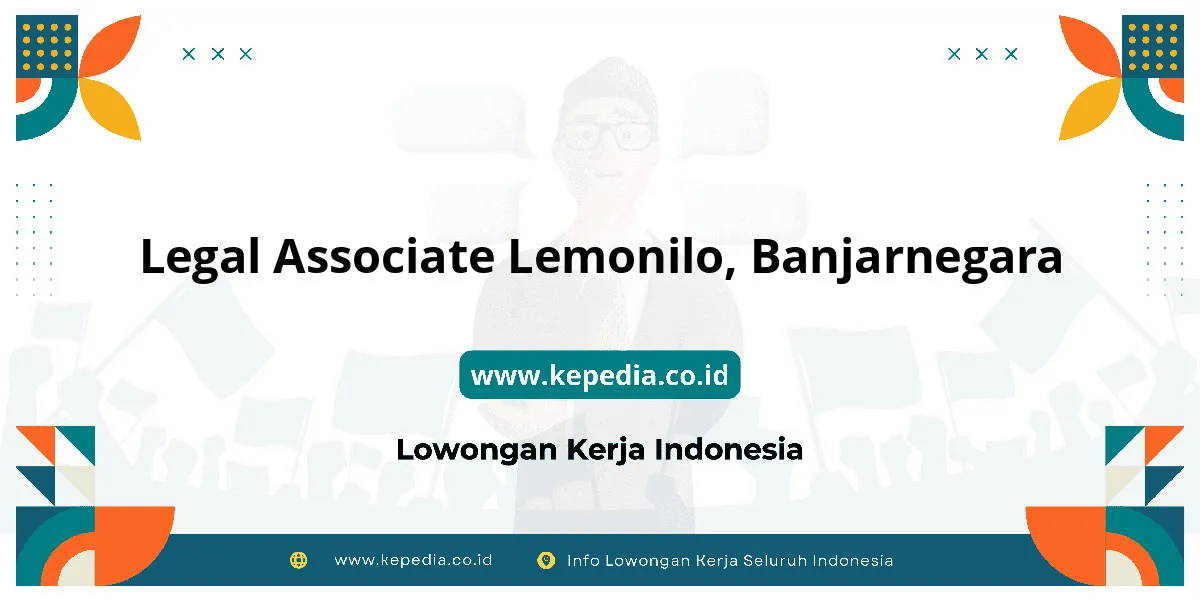 Legal Associate Lemonilo, Banjarnegara

www.kepedia.co.id

Lowongan Kerja Indonesia

www.kepedia.co.id Info Lowongan Kerja Seluruh Indonesia